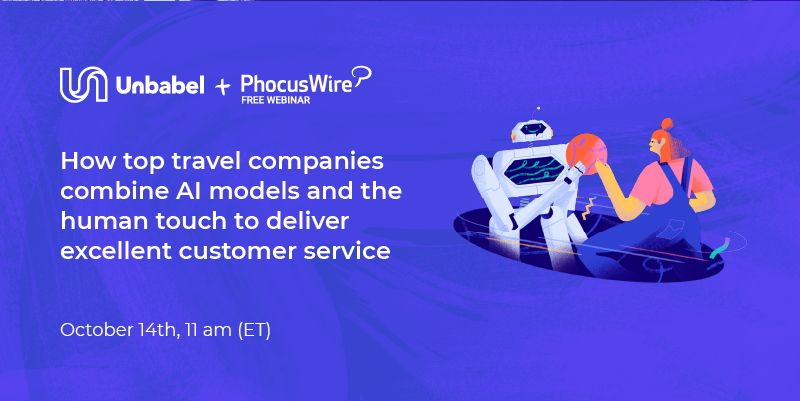 Unbabel + PhocusWire
FREE WEBINAR

How top travel companies combine AI models and the human touch to deliver excellent customer service

October 14th, 11 am (ET)